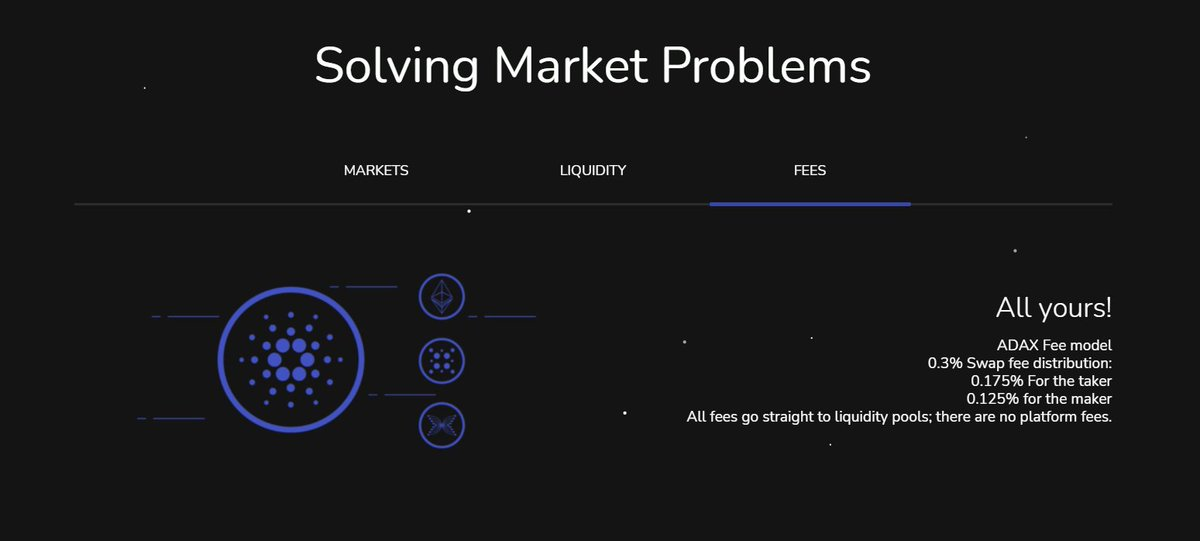 Solving Market Problems

MARKETS LIQUIDITY FEES

All yours!

ADAX Fee model
0.3% Swap fee distribution:
0.175% For the taker
0.125% for the maker
All fees go straight to liquidity pools; there are no platform fees.